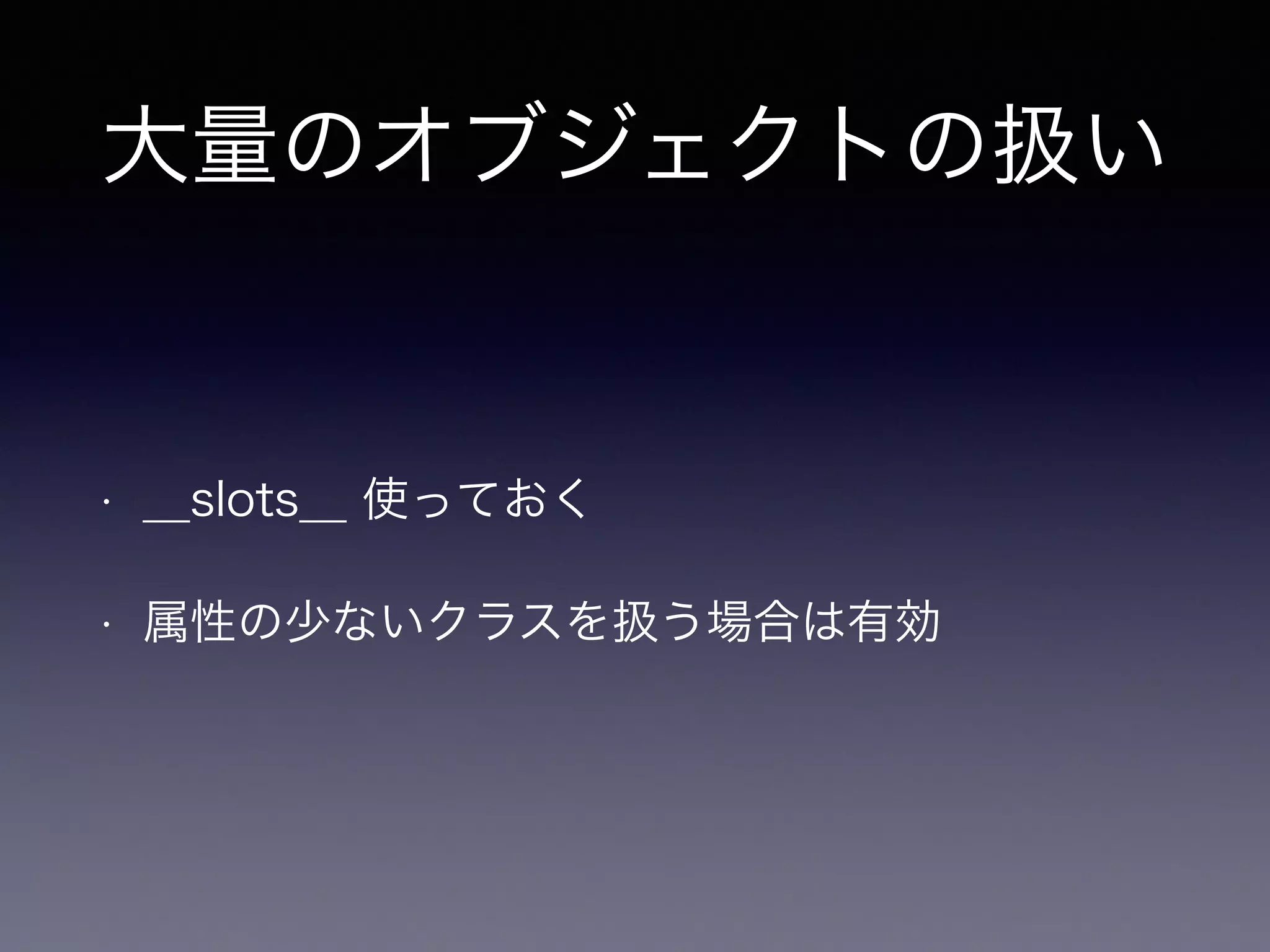 大量のオブジェクトの扱い

・ __slots__ 使っておく

・ 属性の少ないクラスを扱う場合は有効